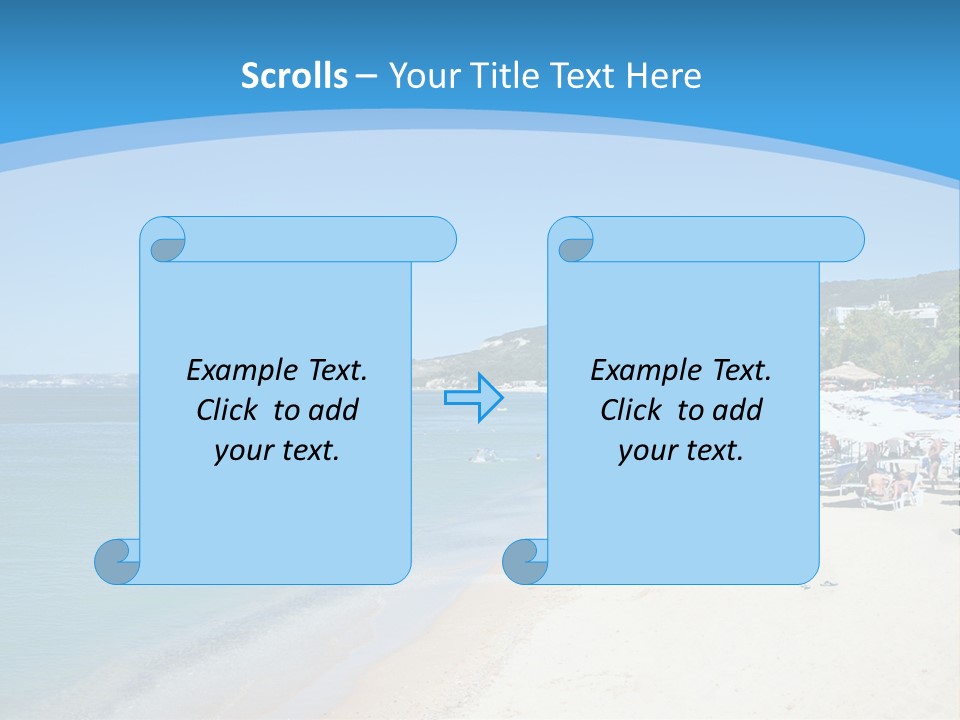 Scrolls – Your Title Text Here

Example Text. Click to add your text.

Example Text. Click to add your text.